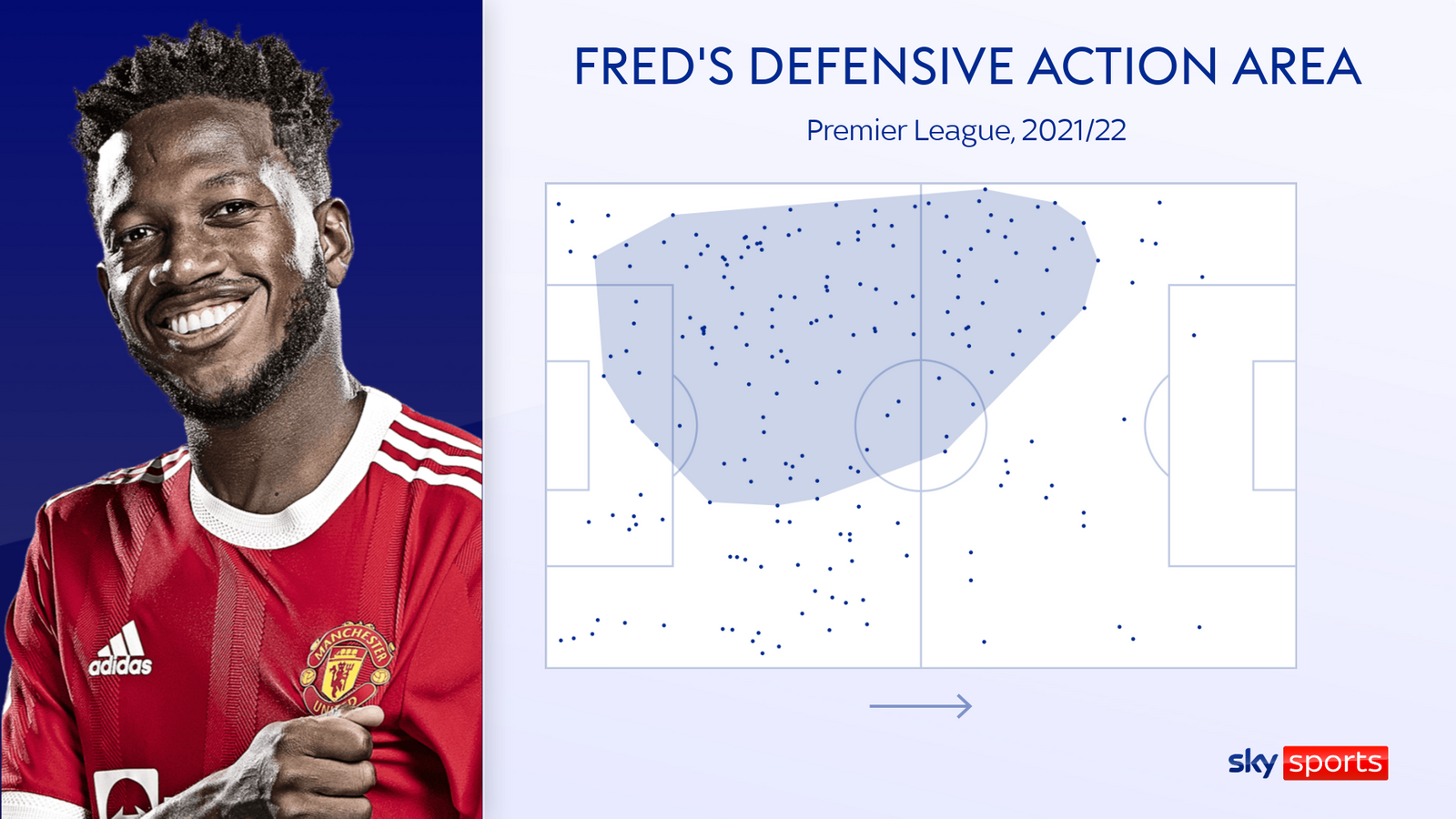 FRED'S DEFENSIVE ACTION AREA

Premier League, 2021/22

adidas

MANCHESTER UNITED

sky sports